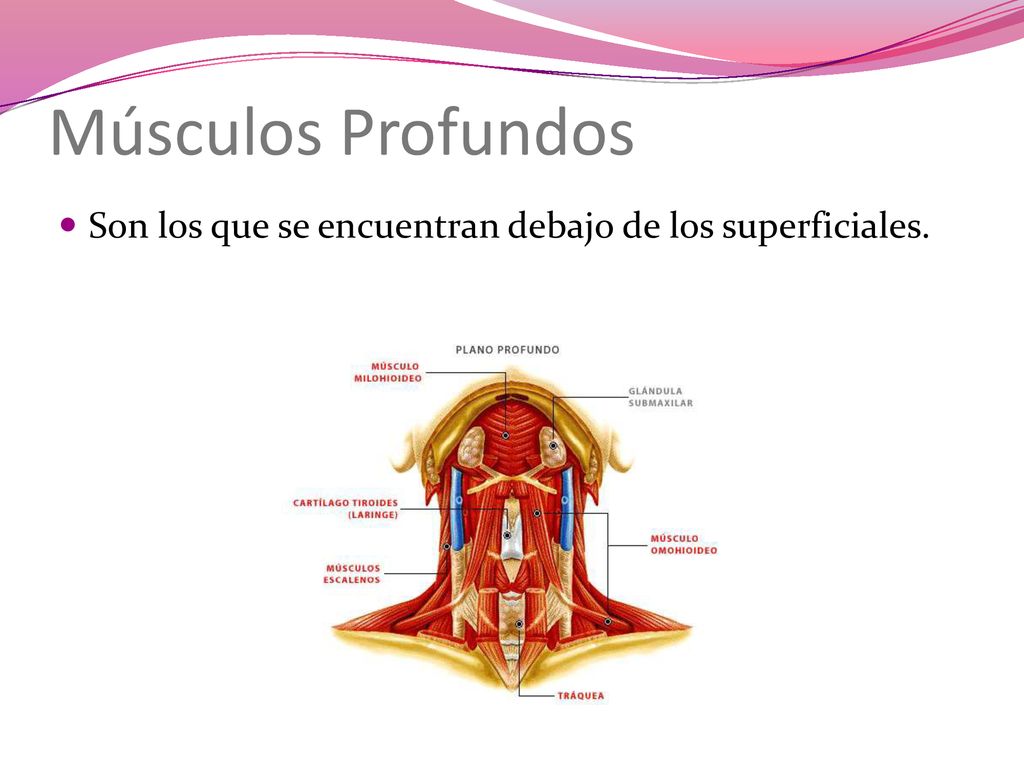 Músculos Profundos

Son los que se encuentran debajo de los superficiales.

PLANO PROFUNDO

MÚSCULO MILOHIOIDEO

GLÁNDULA SUBMAXILAR

CARTÍLAGO TIROIDES (LARINGE)

MÚSCULO OMOHIOIDEO

MÚSCULOS ESCALENOS

TRÁQUEA